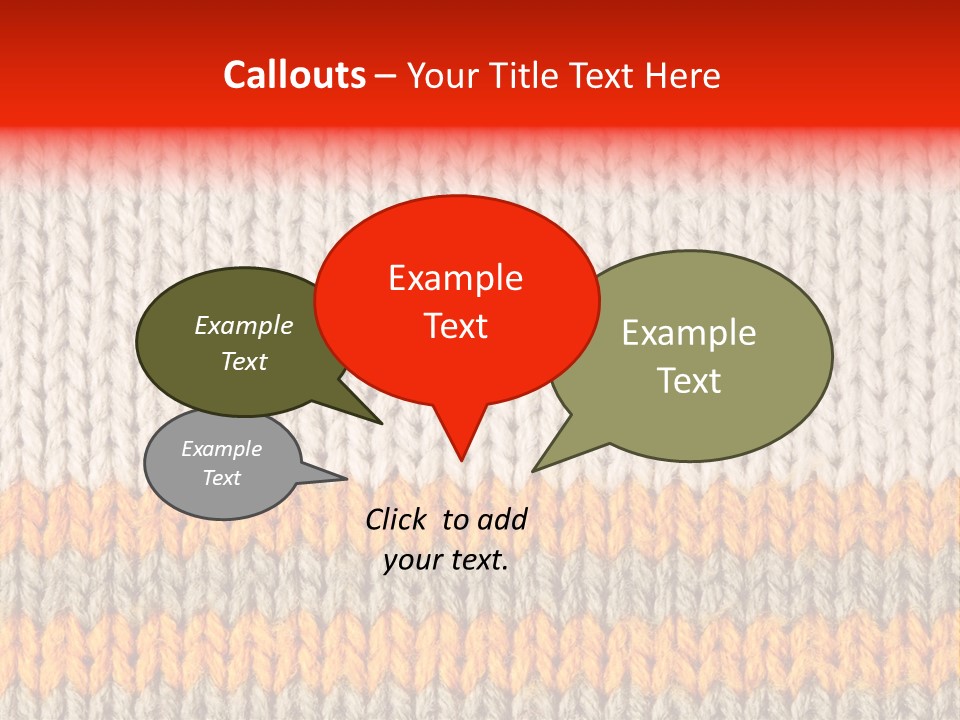 Callouts – Your Title Text Here

Example Text

Example Text

Example Text

Example Text

Click to add your text.